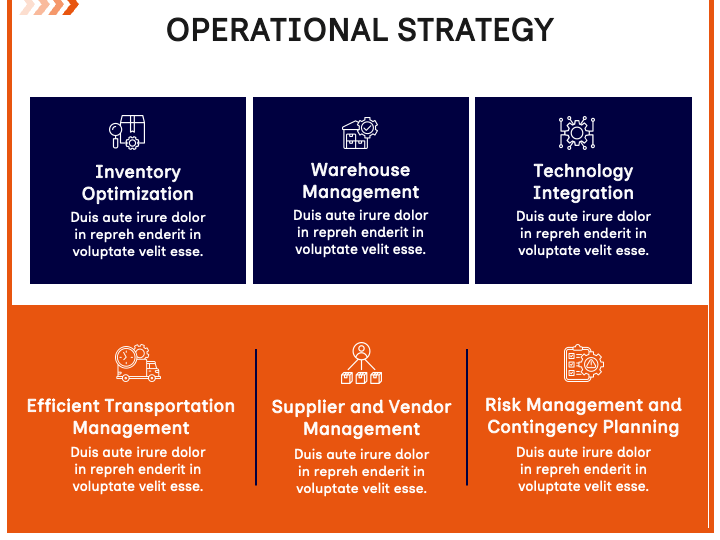 OPERATIONAL STRATEGY

Inventory Optimization
Duis aute irure dolor in repreh enderit in voluptate velit esse.

Warehouse Management
Duis aute irure dolor in repreh enderit in voluptate velit esse.

Technology Integration
Duis aute irure dolor in repreh enderit in voluptate velit esse.

Efficient Transportation Management
Duis aute irure dolor in repreh enderit in voluptate velit esse.

Supplier and Vendor Management
Duis aute irure dolor in repreh enderit in voluptate velit esse.

Risk Management and Contingency Planning
Duis aute irure dolor in repreh enderit in voluptate velit esse.